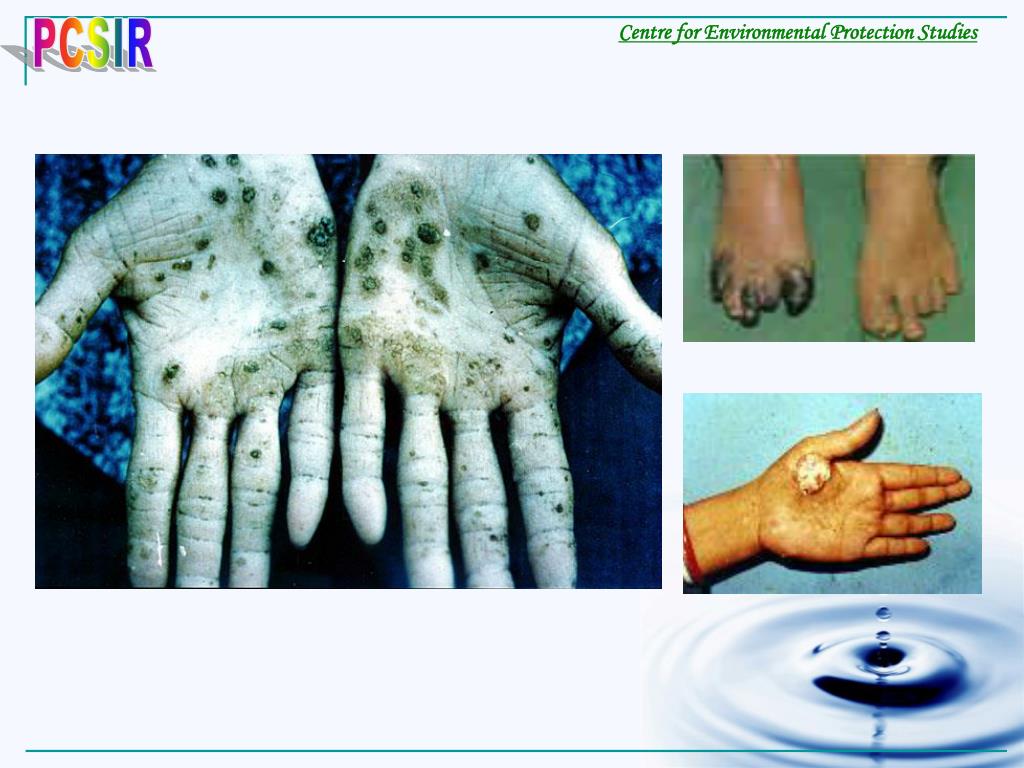 PCSIR

Centre for Environmental Protection Studies